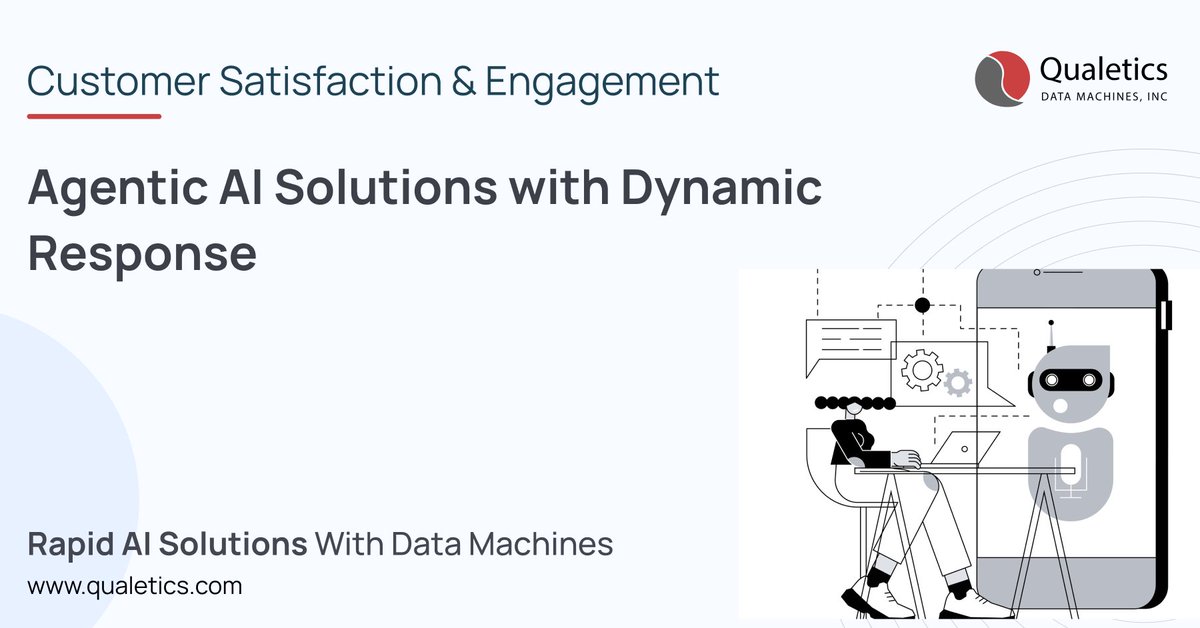 Customer Satisfaction & Engagement

Qualetics
DATA MACHINES, INC

Agentic AI Solutions with Dynamic Response

Rapid AI Solutions With Data Machines
www.qualetics.com